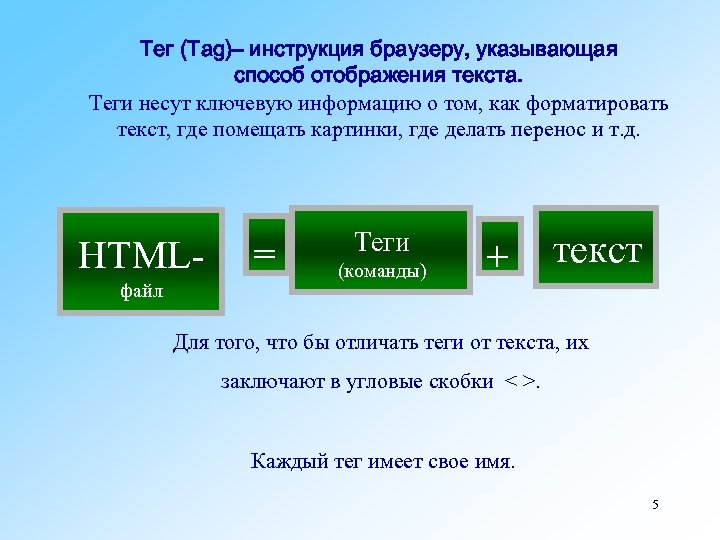 Тег (Tag)– инструкция браузеру, указывающая способ отображения текста.

Теги несут ключевую информацию о том, как форматировать текст, где помещать картинки, где делать перенос и т.д.

HTML-файл

=

Теги (команды)

+

текст

Для того, что бы отличать теги от текста, их заключают в угловые скобки < >.

Каждый тег имеет свое имя.

5